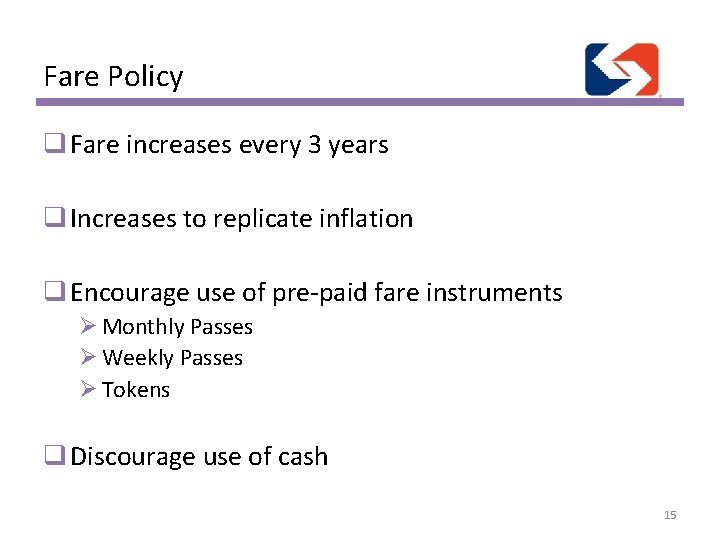 Fare Policy

❑ Fare increases every 3 years

❑ Increases to replicate inflation

❑ Encourage use of pre-paid fare instruments
➢ Monthly Passes
➢ Weekly Passes
➢ Tokens

❑ Discourage use of cash

15